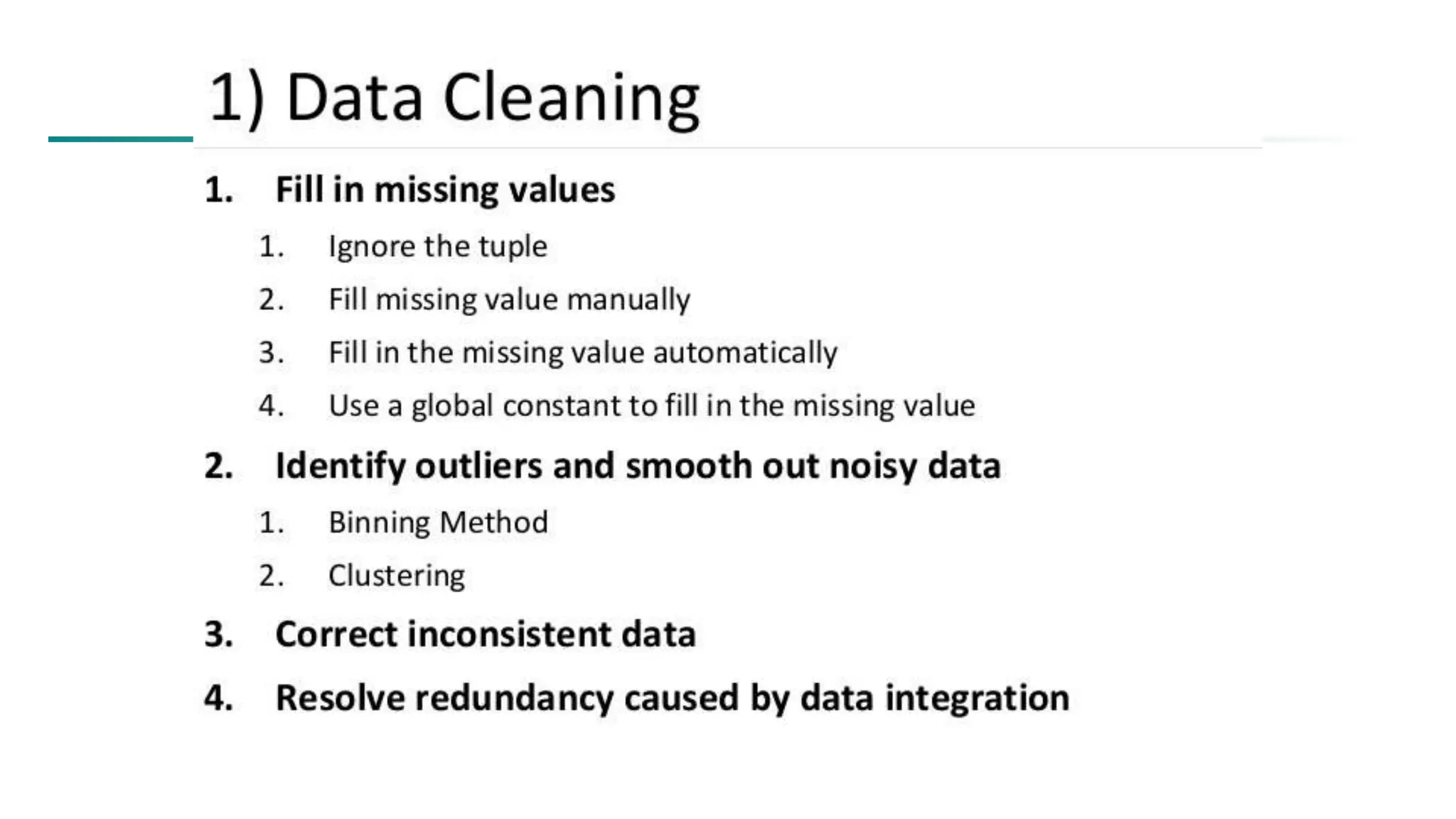 1) Data Cleaning

1. Fill in missing values
   1. Ignore the tuple
   2. Fill missing value manually
   3. Fill in the missing value automatically
   4. Use a global constant to fill in the missing value
2. Identify outliers and smooth out noisy data
   1. Binning Method
   2. Clustering
3. Correct inconsistent data
4. Resolve redundancy caused by data integration